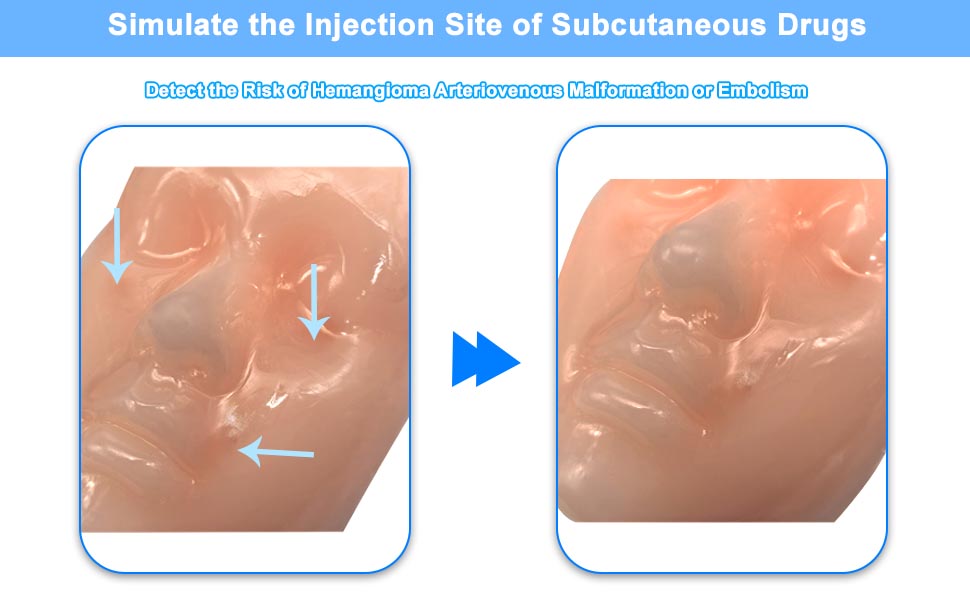 Simulate the Injection Site of Subcutaneous Drugs

Detect the Risk of Hemangioma Arteriovenous Malformation or Embolism